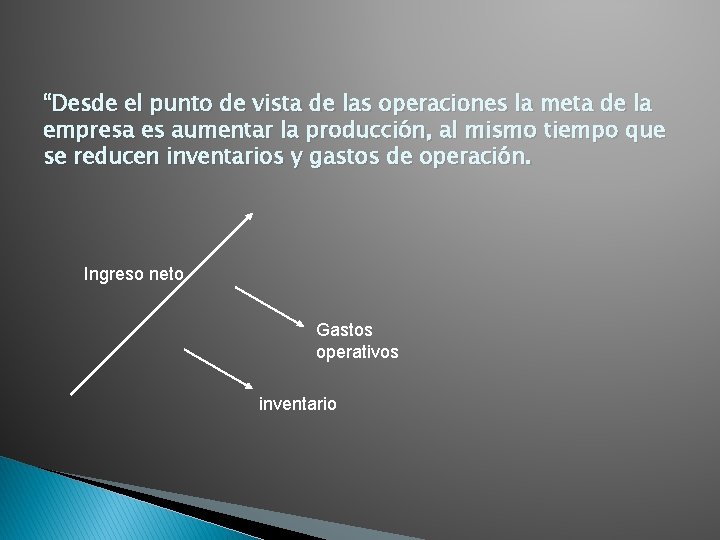 “Desde el punto de vista de las operaciones la meta de la empresa es aumentar la producción, al mismo tiempo que se reducen inventarios y gastos de operación.

Ingreso neto

Gastos operativos

inventario